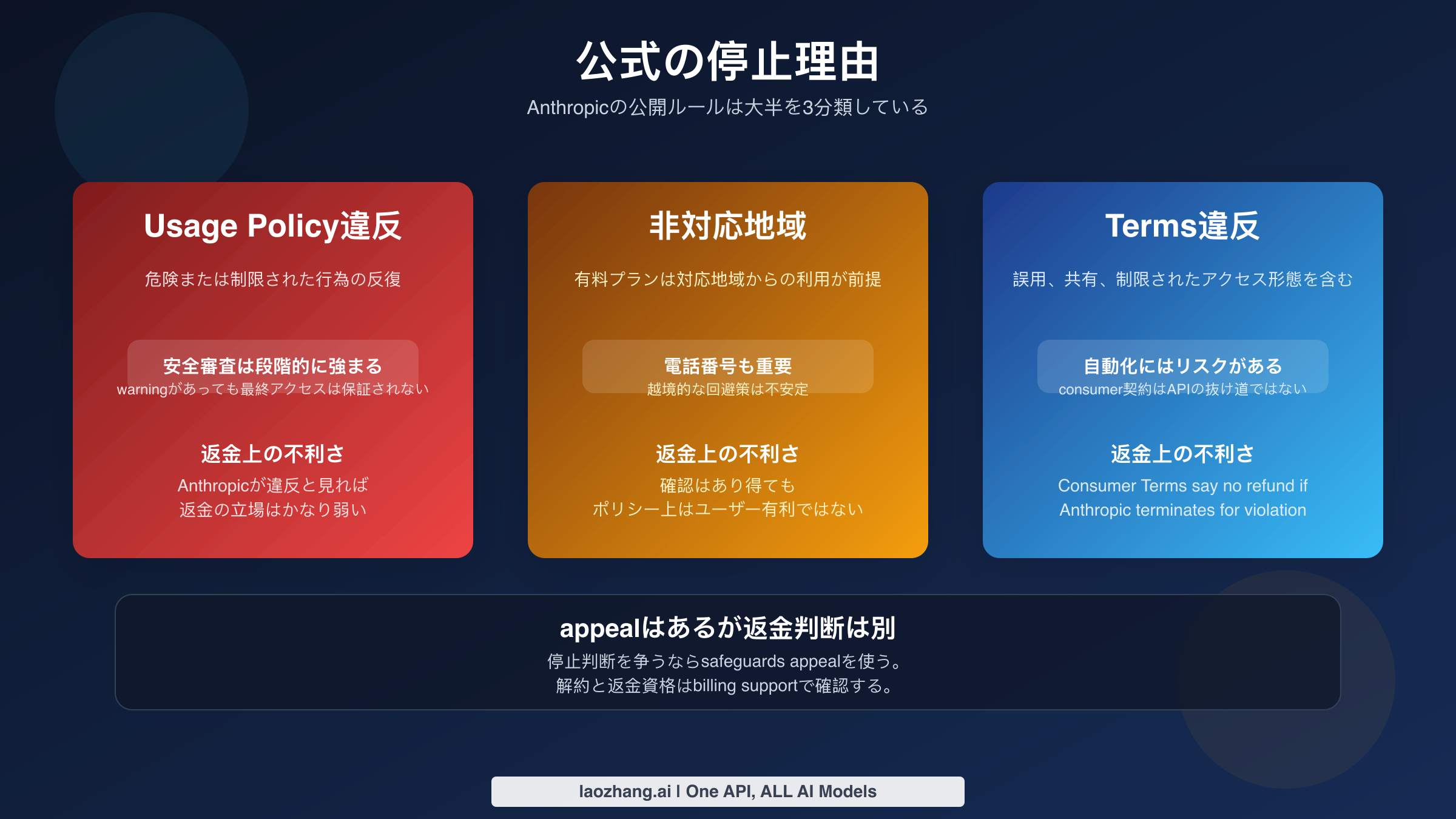 公式の停止理由

Anthropicの公開ルールは大半を3分類している

Usage Policy違反

危険または制限された行為の反復

安全審査は段階的に強まる
warningがあっても最終アクセスは保証されない

返金上の不利さ
Anthropicが違反と見れば
返金の立場はかなり弱い

非対応地域

有料プランは対応地域からの利用が前提

電話番号も重要
越境的な回避策は不安定

返金上の不利さ
確認はあり得ても
ポリシー上はユーザー有利ではない

Terms違反

誤用、共有、制限されたアクセス形態を含む

自動化にはリスクがある
consumer契約はAPIの抜け道ではない

返金上の不利さ
Consumer Terms say no refund if
Anthropic terminates for violation

appealはあるが返金判断は別
停止判断を争うならsafeguards appealを使う。
解約と返金資格はbilling supportで確認する。

laozhang.ai | One API, ALL AI Models